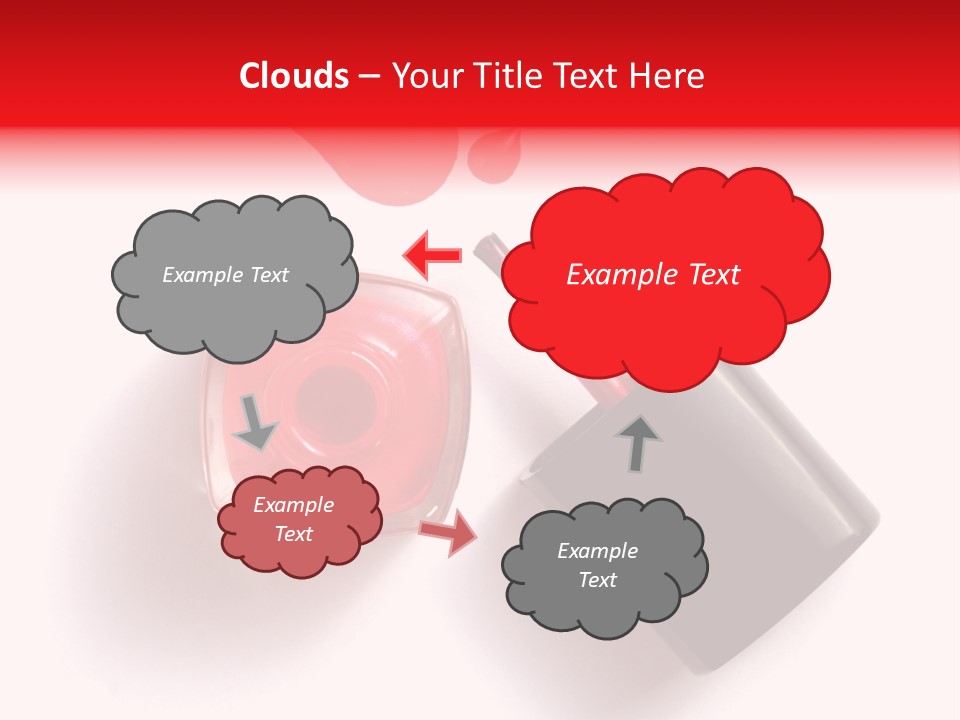 Clouds – Your Title Text Here

Example Text

Example Text

Example Text

Example Text